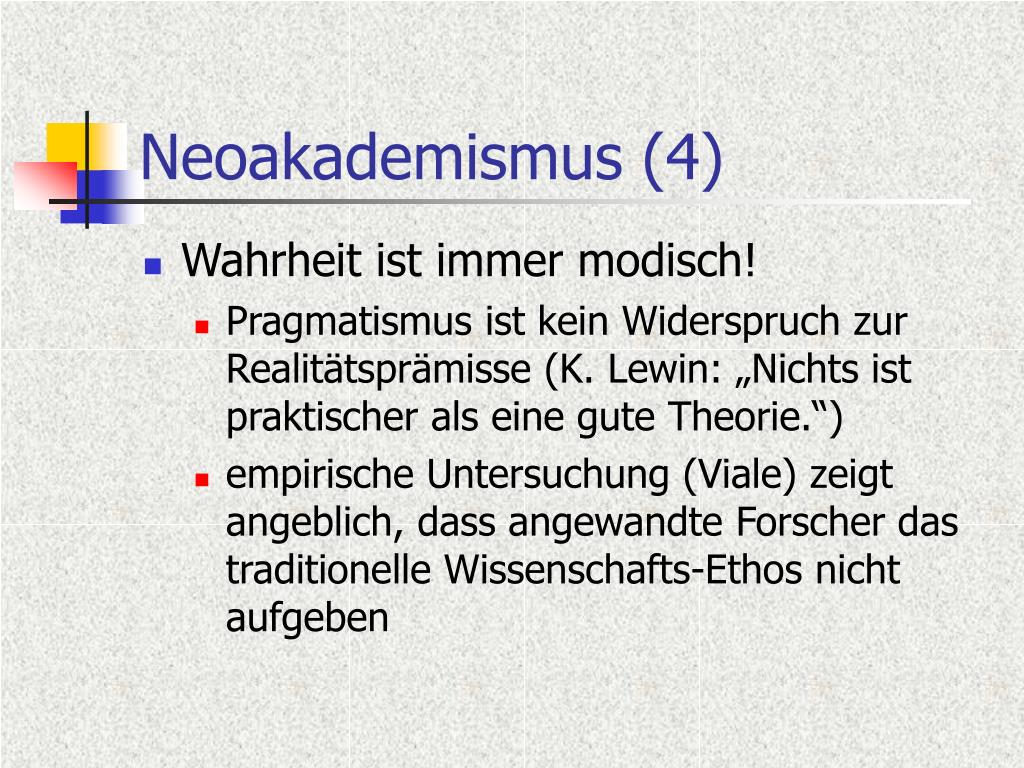 Neoakademismus (4)

Wahrheit ist immer modisch!

Pragmatismus ist kein Widerspruch zur Realitätsprämisse (K. Lewin: „Nichts ist praktischer als eine gute Theorie.“)

empirische Untersuchung (Viale) zeigt angeblich, dass angewandte Forscher das traditionelle Wissenschafts-Ethos nicht aufgeben